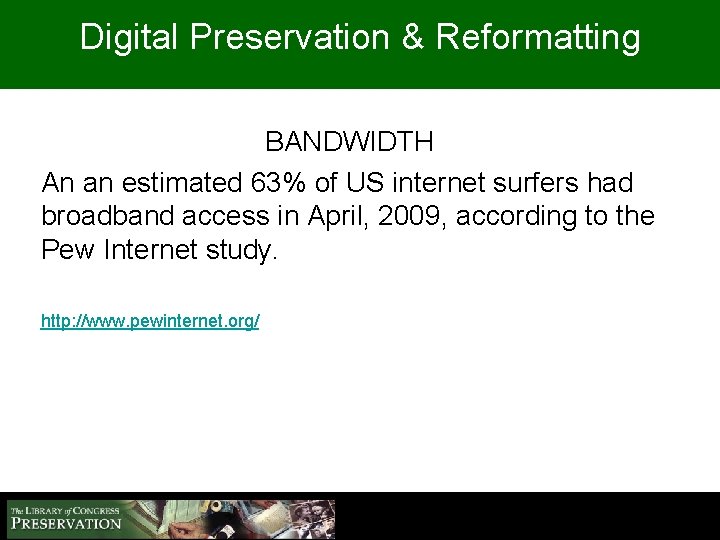 Digital Preservation & Reformatting

BANDWIDTH

An an estimated 63% of US internet surfers had broadband access in April, 2009, according to the Pew Internet study.

http://www.pewinternet.org/

The LIBRARY of CONGRESS
PRESERVATION